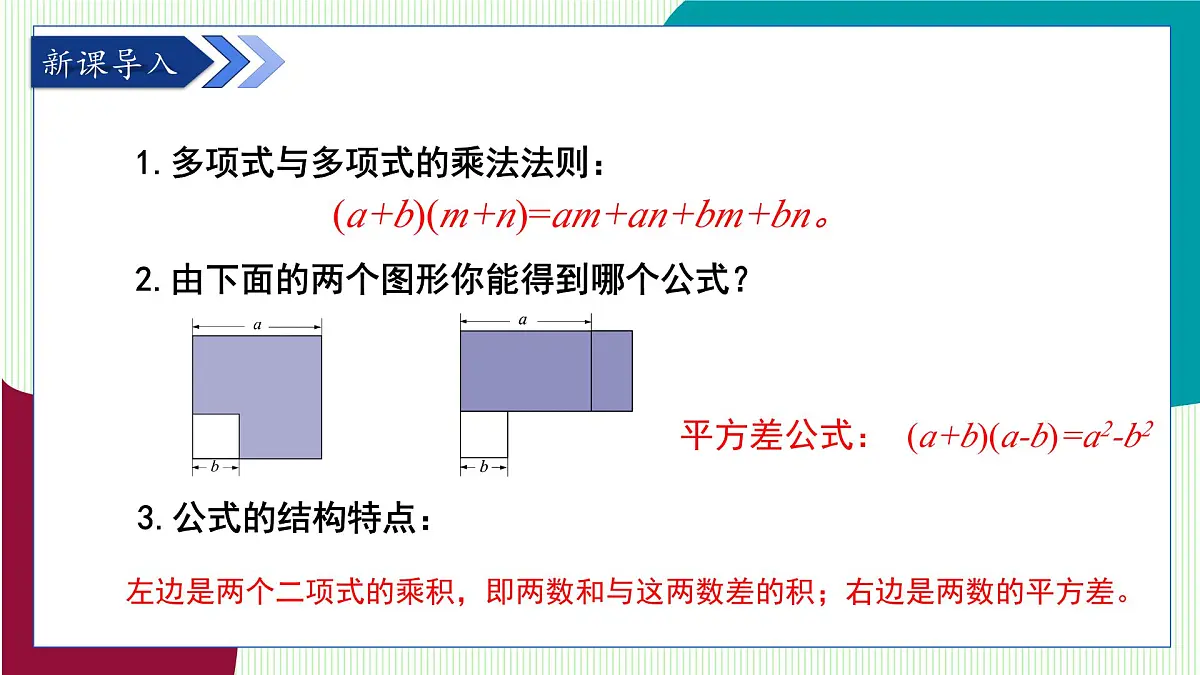 新课导入

1. 多项式与多项式的乘法法则：

$(a+b)(m+n)=am+an+bm+bn$。

2. 由下面的两个图形你能得到哪个公式？

$a$

$b$

$a$

$b$

平方差公式： $(a+b)(a-b)=a^2-b^2$

3. 公式的结构特点：

左边是两个二项式的乘积，即两数和与这两数差的积；右边是两数的平方差。